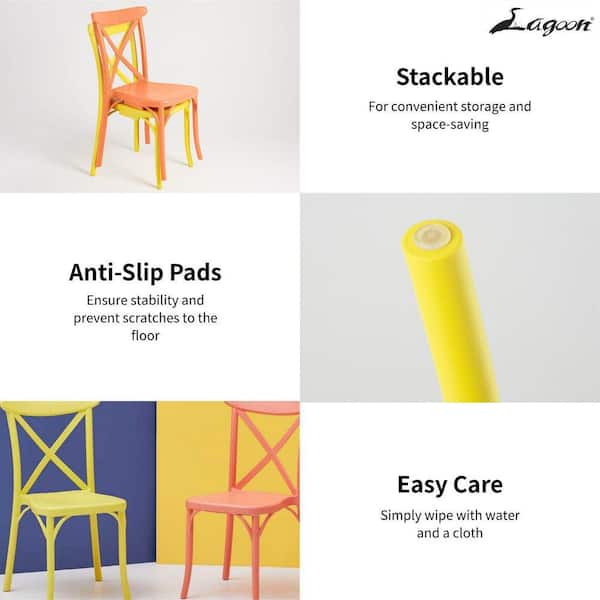 Lagoon

Stackable
For convenient storage and space-saving

Anti-Slip Pads
Ensure stability and prevent scratches to the floor

Easy Care
Simply wipe with water and a cloth